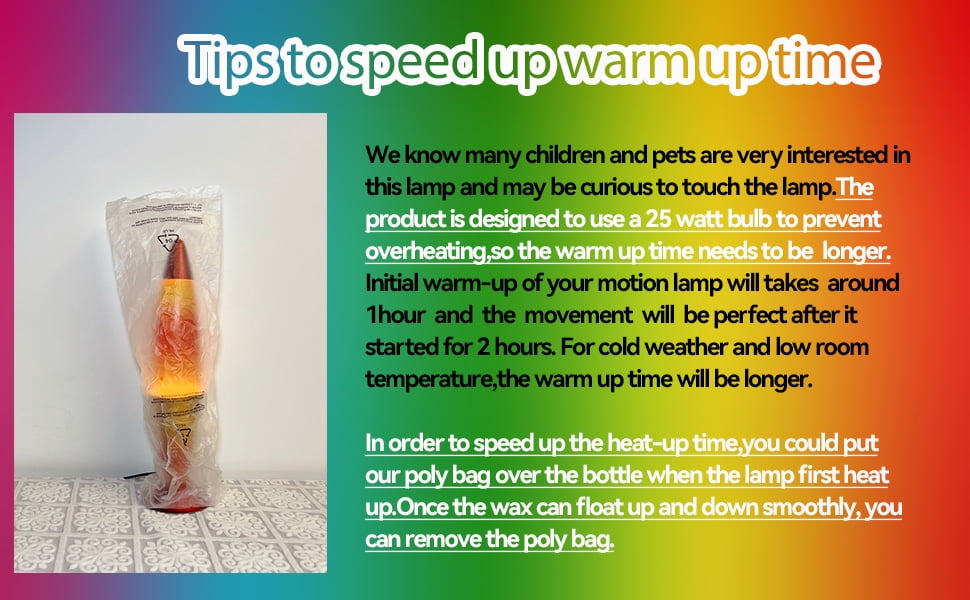 Tips to speed up warm up time

We know many children and pets are very interested in this lamp and may be curious to touch the lamp.The product is designed to use a 25 watt bulb to prevent overheating,so the warm up time needs to be longer. Initial warm-up of your motion lamp will takes around 1hour and the movement will be perfect after it started for 2 hours. For cold weather and low room temperature,the warm up time will be longer.

In order to speed up the heat-up time,you could put our poly bag over the bottle when the lamp first heat up.Once the wax can float up and down smoothly, you can remove the poly bag.